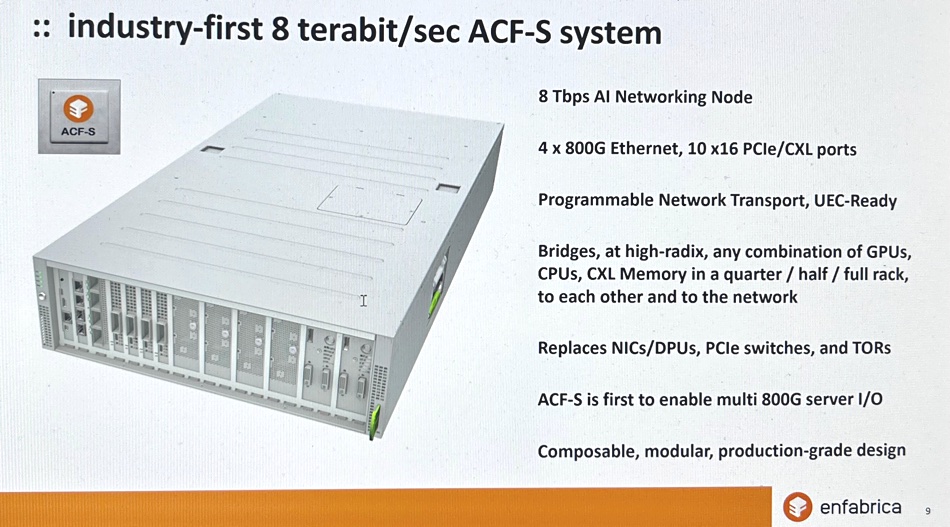 :: industry-first 8 terabit/sec ACF-S system

ACF-S

8 Tbps AI Networking Node

4 x 800G Ethernet, 10 x16 PCIe/CXL ports

Programmable Network Transport, UEC-Ready

Bridges, at high-radix, any combination of GPUs, CPUs, CXL Memory in a quarter / half / full rack, to each other and to the network

Replaces NICs/DPUs, PCIe switches, and TORs

ACF-S is first to enable multi 800G server I/O

Composable, modular, production-grade design

enfabrica 9